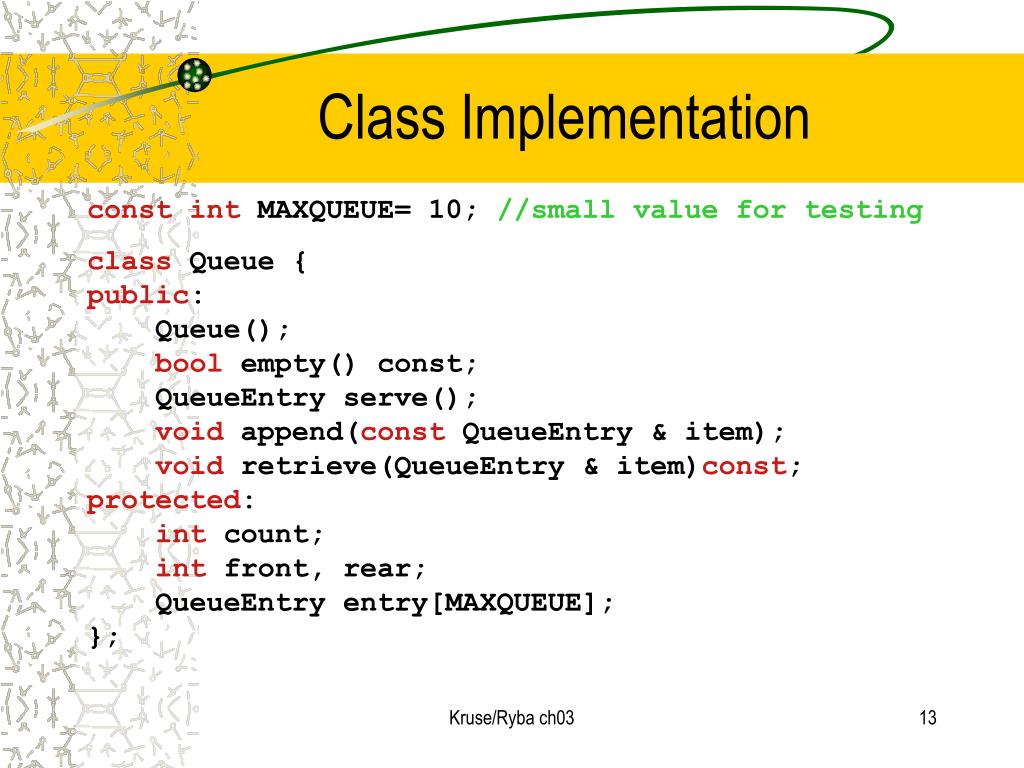 Class Implementation

const int MAXQUEUE= 10; //small value for testing

class Queue {
public:
    Queue();
    bool empty() const;
    QueueEntry serve();
    void append(const QueueEntry & item);
    void retrieve(QueueEntry & item)const;
protected:
    int count;
    int front, rear;
    QueueEntry entry[MAXQUEUE];
};

Kruse/Ryba ch03

13